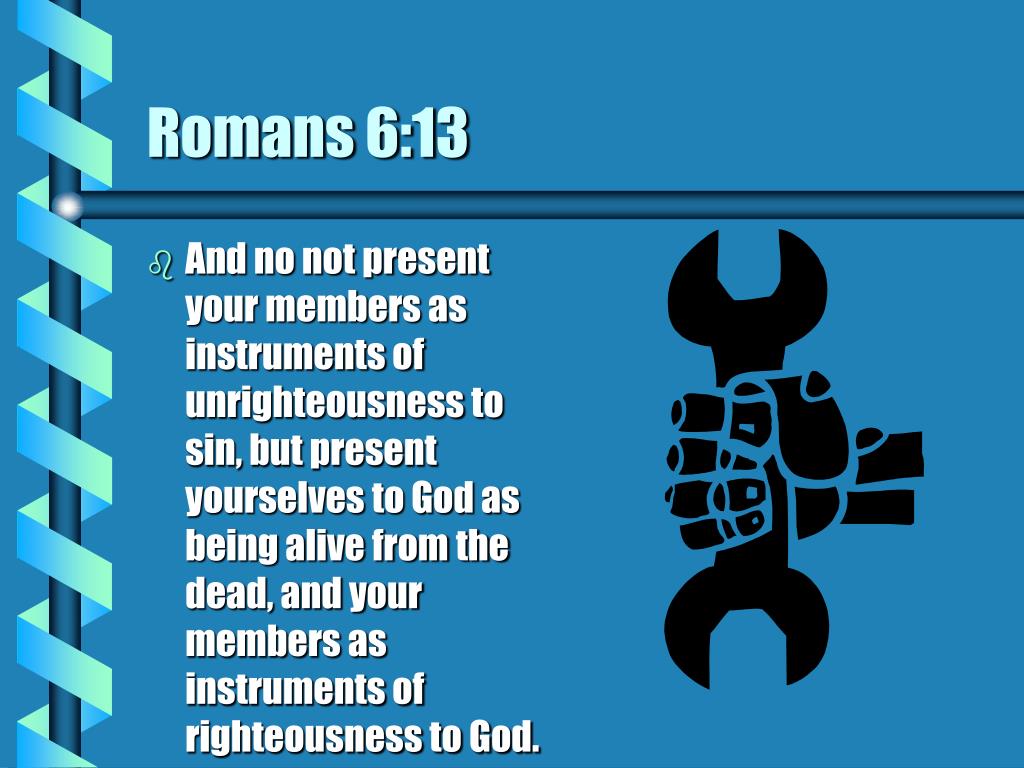 Romans 6:13

And no not present your members as instruments of unrighteousness to sin, but present yourselves to God as being alive from the dead, and your members as instruments of righteousness to God.